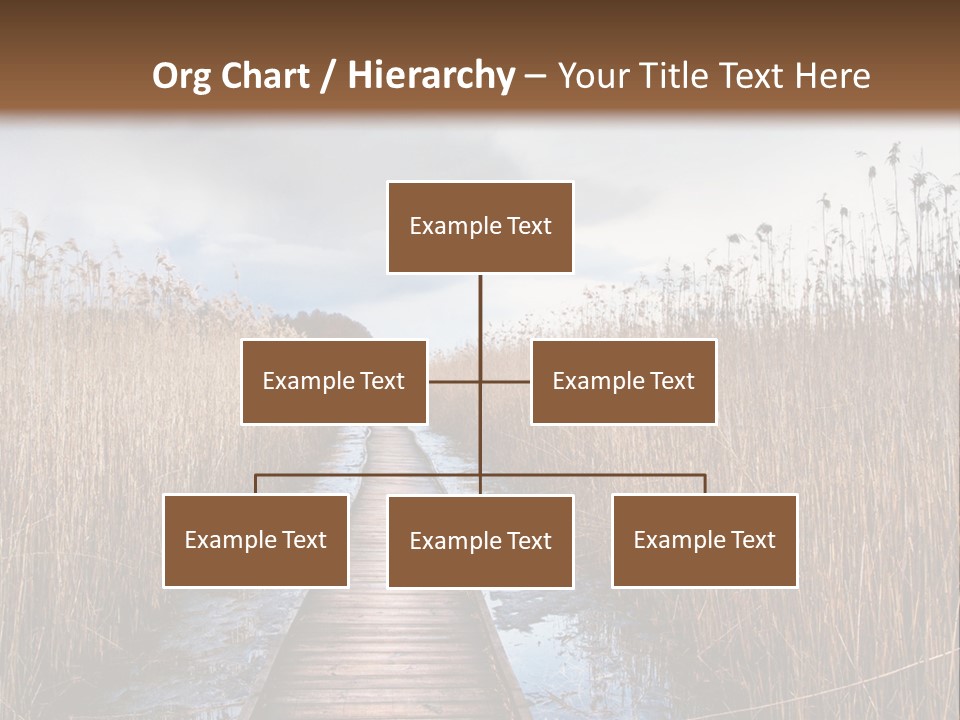 Org Chart / Hierarchy – Your Title Text Here

Example Text

Example Text

Example Text

Example Text

Example Text

Example Text